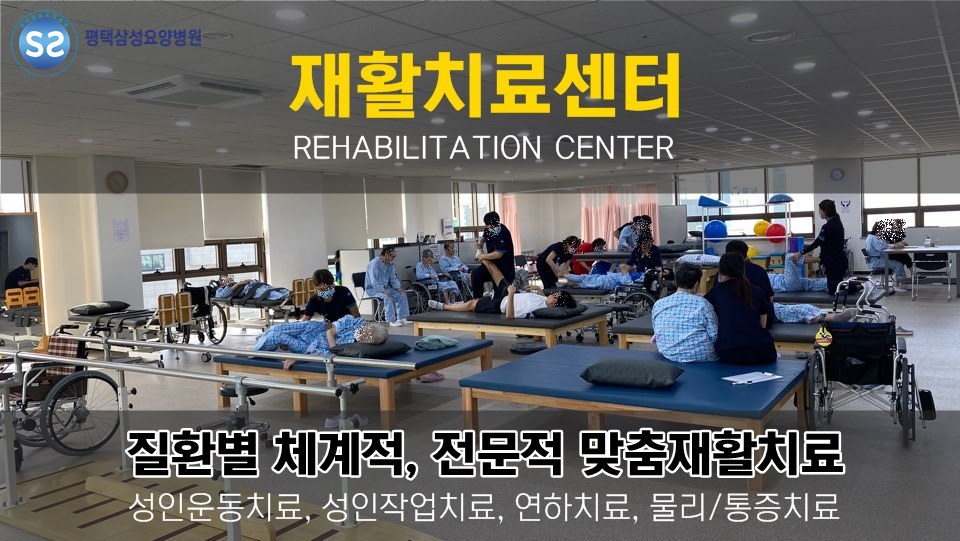 SS 평택삼성요양병원

재활치료센터

REHABILITATION CENTER

질환별 체계적, 전문적 맞춤재활치료

성인운동치료, 성인작업치료, 연하치료, 물리/통증치료